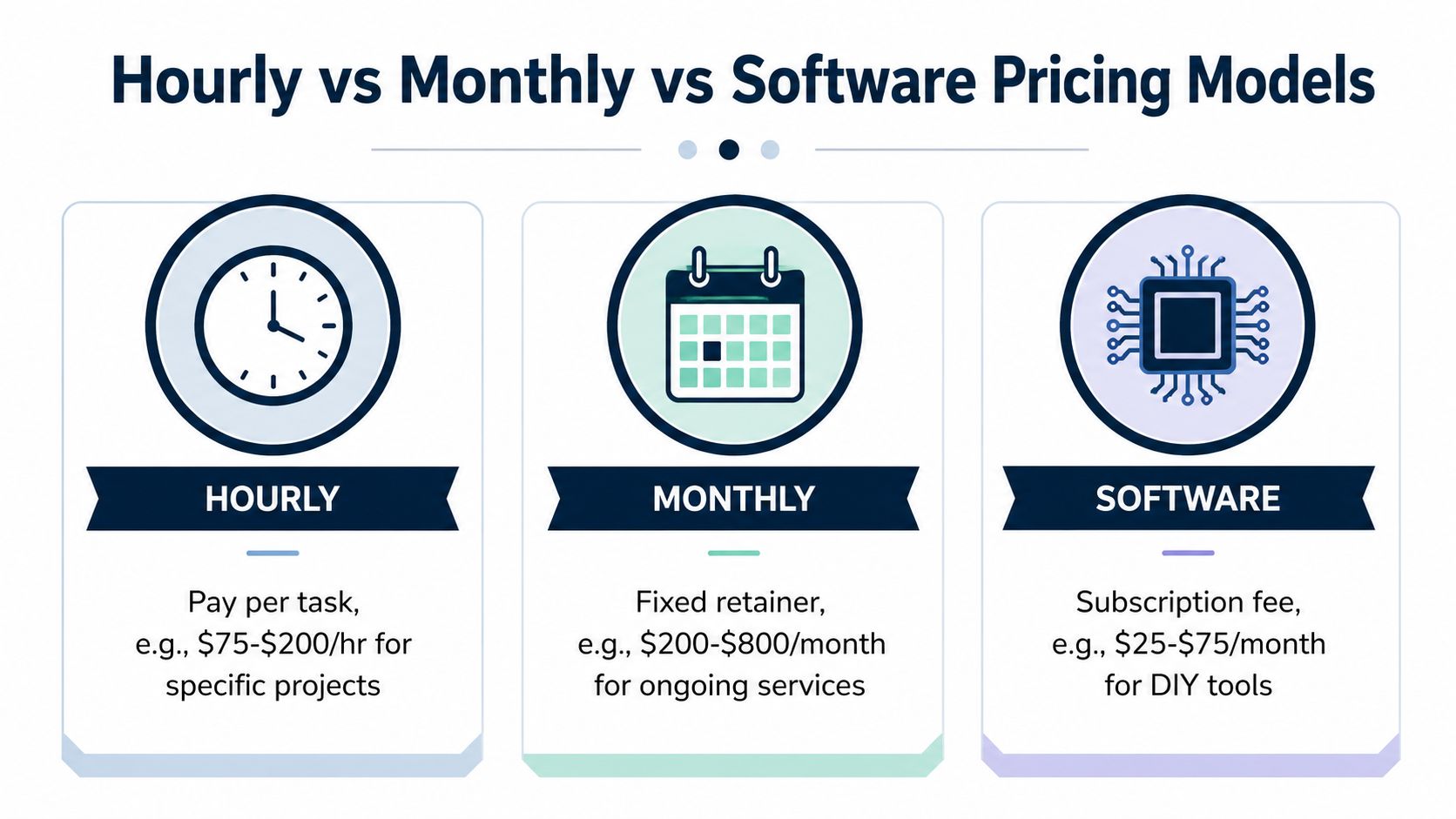 Hourly vs Monthly vs Software Pricing Models

HOURLY

Pay per task, e.g., \$75-\$200/hr for specific projects

MONTHLY

Fixed retainer, e.g., \$200-\$800/month for ongoing services

SOFTWARE

Subscription fee, e.g., \$25-\$75/month for DIY tools